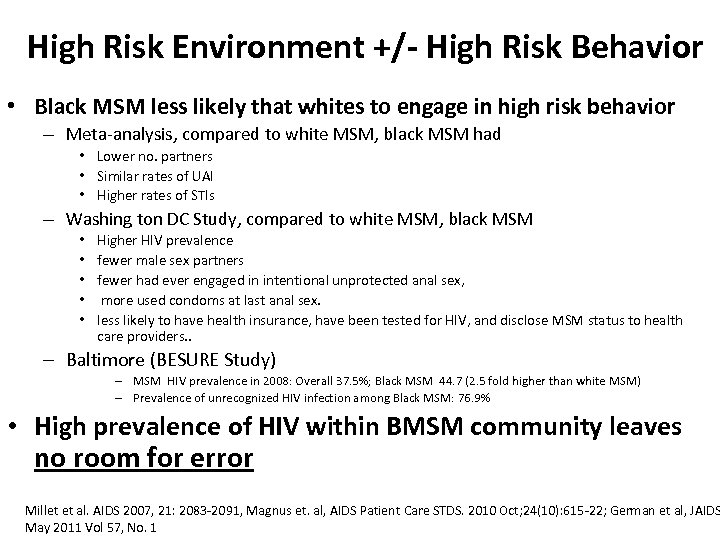 High Risk Environment +/- High Risk Behavior

• Black MSM less likely that whites to engage in high risk behavior
– Meta-analysis, compared to white MSM, black MSM had
• Lower no. partners
• Similar rates of UAI
• Higher rates of STIs
– Washing ton DC Study, compared to white MSM, black MSM
• Higher HIV prevalence
• fewer male sex partners
• fewer had ever engaged in intentional unprotected anal sex,
• more used condoms at last anal sex.
• less likely to have health insurance, have been tested for HIV, and disclose MSM status to health care providers..
– Baltimore (BESURE Study)
– MSM HIV prevalence in 2008: Overall 37.5%; Black MSM 44.7 (2.5 fold higher than white MSM)
– Prevalence of unrecognized HIV infection among Black MSM: 76.9%
• High prevalence of HIV within BMSM community leaves no room for error

Millet et al. AIDS 2007, 21: 2083-2091, Magnus et. al, AIDS Patient Care STDS. 2010 Oct;24(10):615-22; German et al, JAIDS May 2011 Vol 57, No. 1